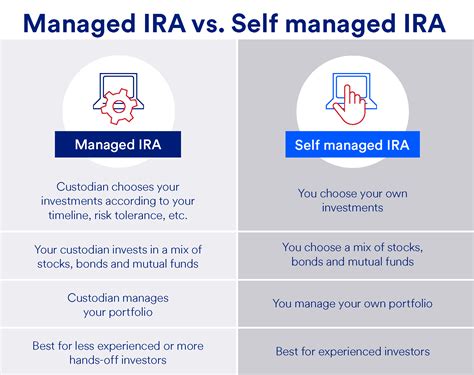 Managed IRA vs. Self managed IRA

| Managed IRA | Self managed IRA |
|---|---|
| Custodian chooses your investments according to your timeline, risk tolerance, etc. | You choose your own investments |
| Your custodian invests in a mix of stocks, bonds and mutual funds | You choose a mix of stocks, bonds and mutual funds |
| Custodian manages your portfolio | You manage your own portfolio |
| Best for less experienced or more hands-off investors | Best for experienced investors |